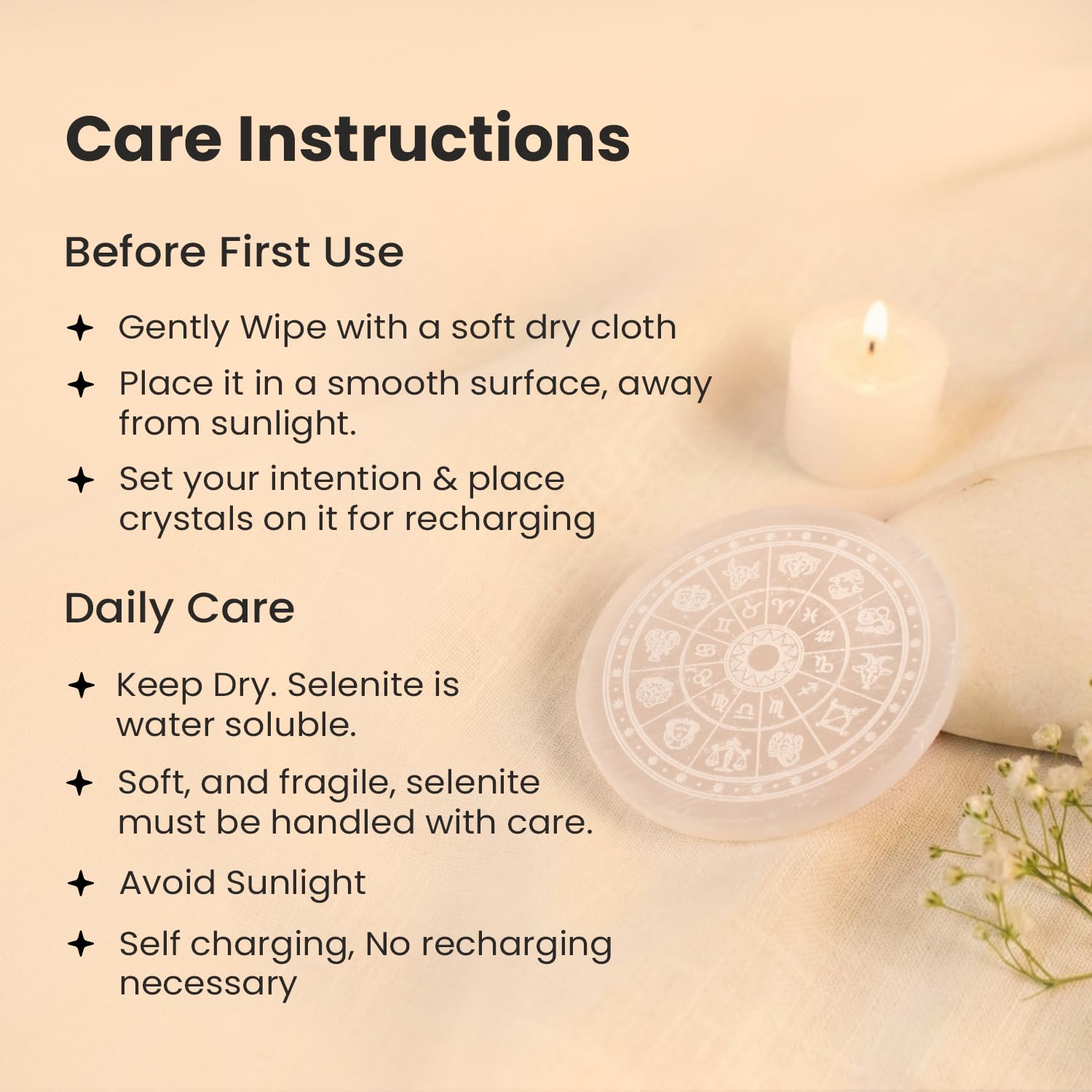 Care Instructions

Before First Use

✦ Gently Wipe with a soft dry cloth

✦ Place it in a smooth surface, away from sunlight.

✦ Set your intention & place crystals on it for recharging

Daily Care

✦ Keep Dry. Selenite is water soluble.

✦ Soft, and fragile, selenite must be handled with care.

✦ Avoid Sunlight

✦ Self charging, No recharging necessary